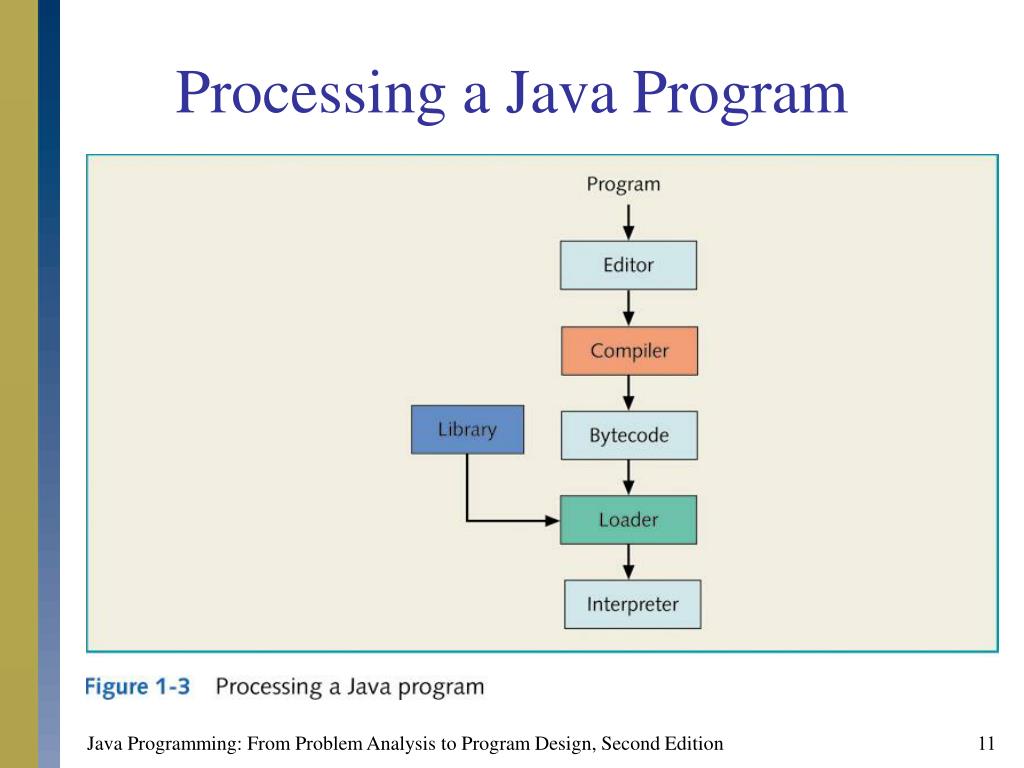 Processing a Java Program

Program

Editor

Compiler

Library

Bytecode

Loader

Interpreter

Figure 1-3 Processing a Java program

Java Programming: From Problem Analysis to Program Design, Second Edition

11